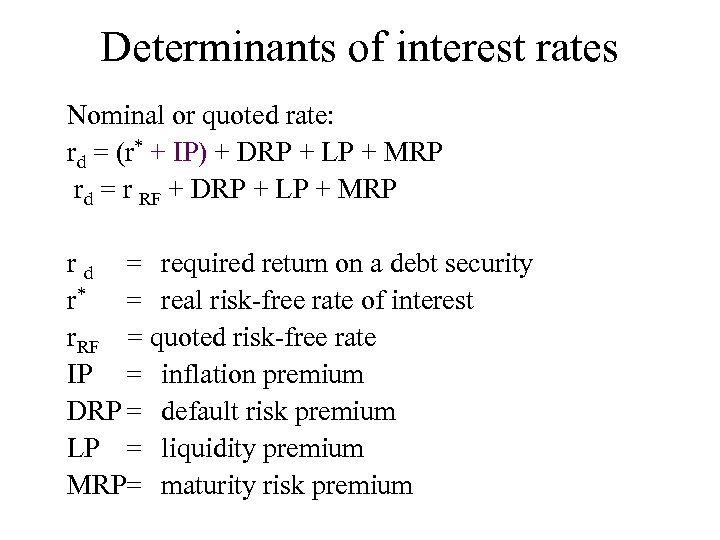 Determinants of interest rates

Nominal or quoted rate:

$r_d = (r^* + IP) + DRP + LP + MRP$

$r_d = r_{RF} + DRP + LP + MRP$

$r_d$ = required return on a debt security

$r^*$ = real risk-free rate of interest

$r_{RF}$ = quoted risk-free rate

IP = inflation premium

DRP = default risk premium

LP = liquidity premium

MRP= maturity risk premium